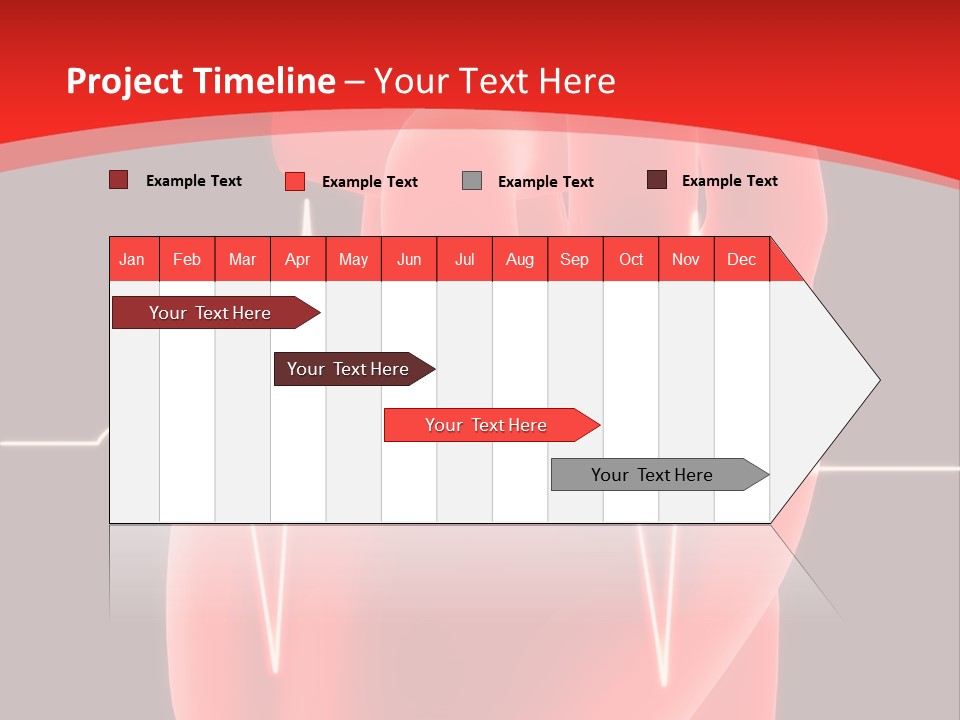 Project Timeline – Your Text Here

Example Text Example Text Example Text Example Text

| Jan | Feb | Mar | Apr | May | Jun | Jul | Aug | Sep | Oct | Nov | Dec |
|---|---|---|---|---|---|---|---|---|---|---|---|

Your Text Here

Your Text Here

Your Text Here

Your Text Here